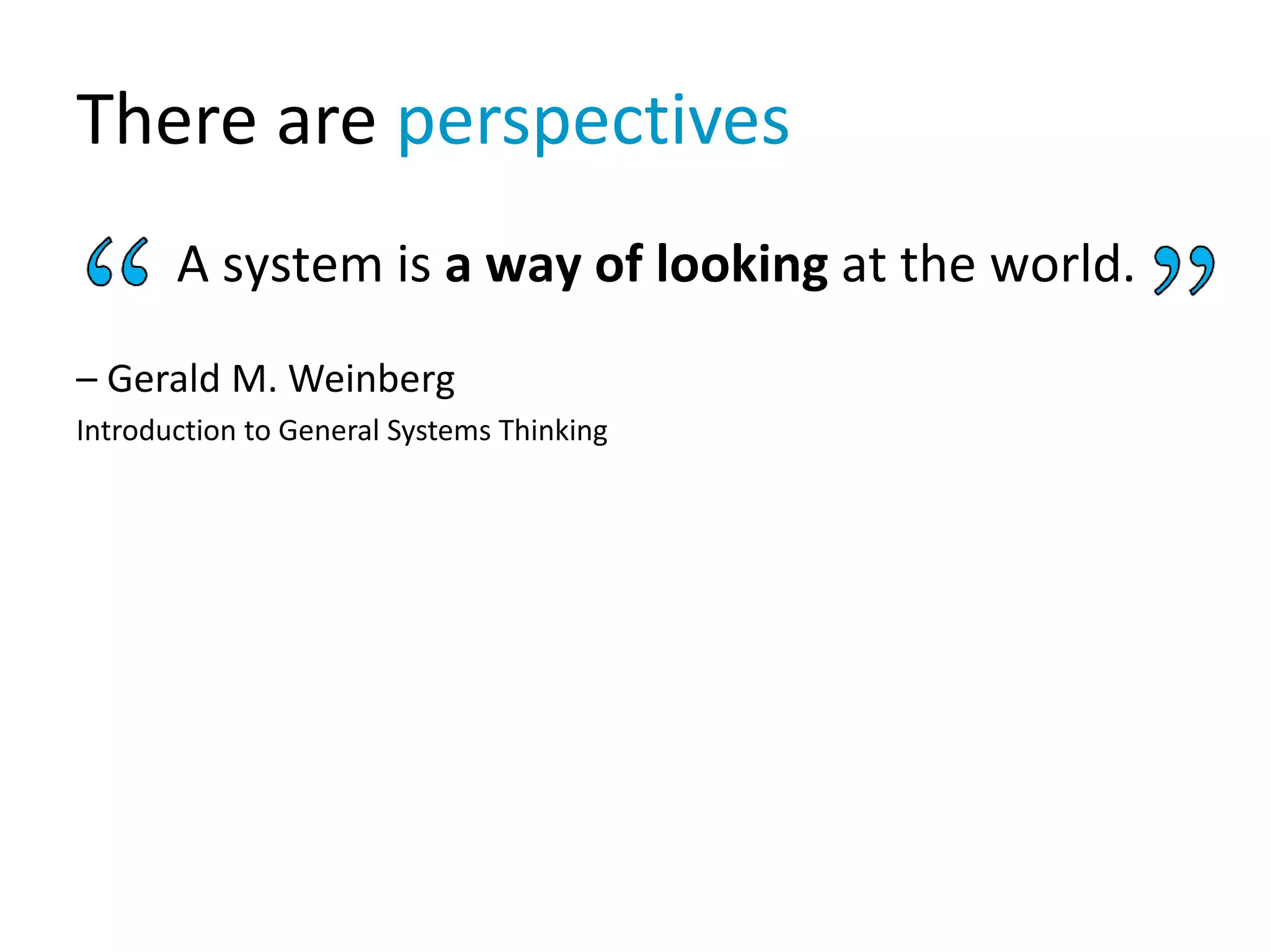 There are perspectives

“ A system is a way of looking at the world. ”

– Gerald M. Weinberg

Introduction to General Systems Thinking